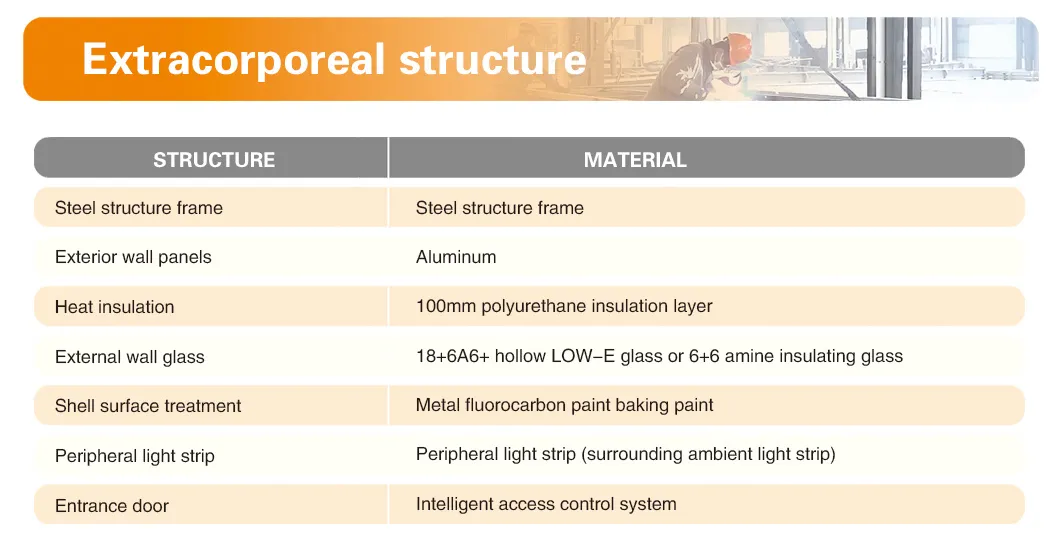 Extracorporeal structure

| STRUCTURE | MATERIAL |
|---|---|
| Steel structure frame | Steel structure frame |
| Exterior wall panels | Aluminum |
| Heat insulation | 100mm polyurethane insulation layer |
| External wall glass | 18+6A6+ hollow LOW-E glass or 6+6 amine insulating glass |
| Shell surface treatment | Metal fluorocarbon paint baking paint |
| Peripheral light strip | Peripheral light strip (surrounding ambient light strip) |
| Entrance door | Intelligent access control system |